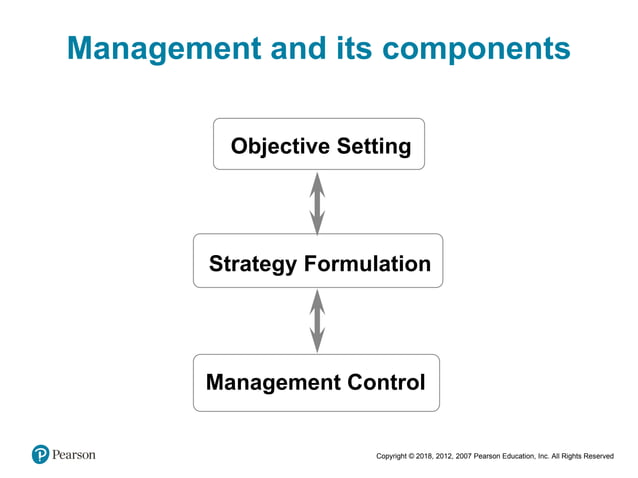 Management and its components

Objective Setting

Strategy Formulation

Management Control

Pearson

Copyright © 2018, 2012, 2007 Pearson Education, Inc. All Rights Reserved